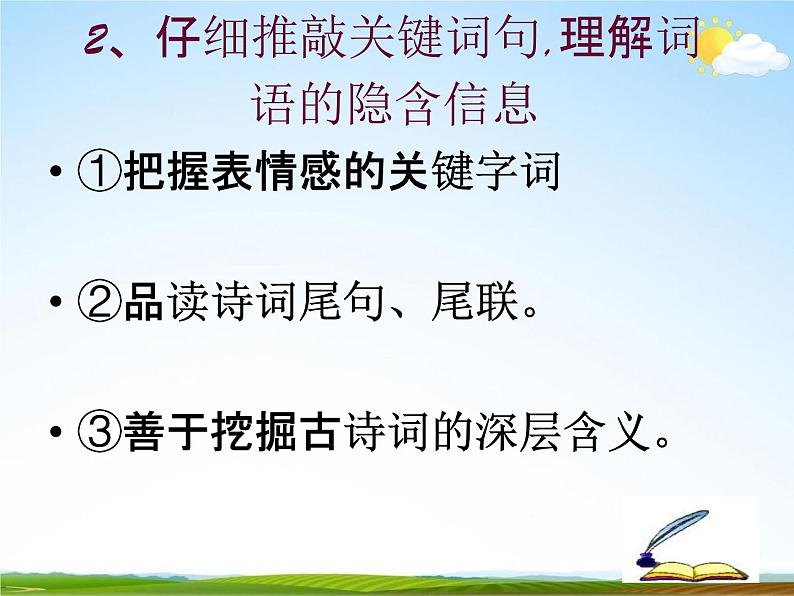 2、仔细推敲关键词句,理解词语的隐含信息

• ①把握表情感的关键字词

• ②品读诗词尾句、尾联。

• ③善于挖掘古诗词的深层含义。